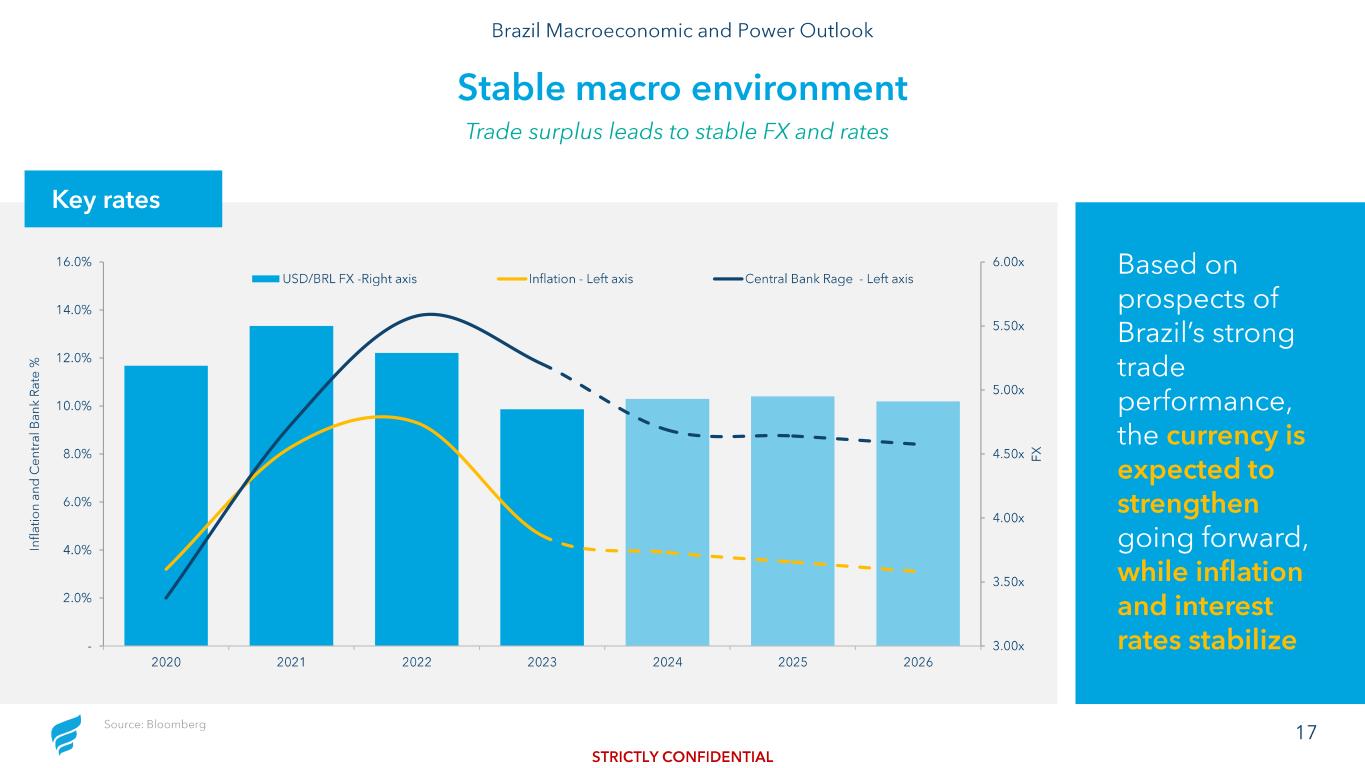 Brazil Macroeconomic and Power Outlook

Stable macro environment

Trade surplus leads to stable FX and rates

Key rates

USD/BRL FX -Right axis
Inflation - Left axis
Central Bank Rage - Left axis

Inflation and Central Bank Rate %

16.0%
14.0%
12.0%
10.0%
8.0%
6.0%
4.0%
2.0%
-

6.00x
5.50x
5.00x
4.50x
4.00x
3.50x
3.00x

FX

2020 2021 2022 2023 2024 2025 2026

Based on prospects of Brazil's strong trade performance, the currency is expected to strengthen going forward, while inflation and interest rates stabilize

Source: Bloomberg

17

STRICTLY CONFIDENTIAL